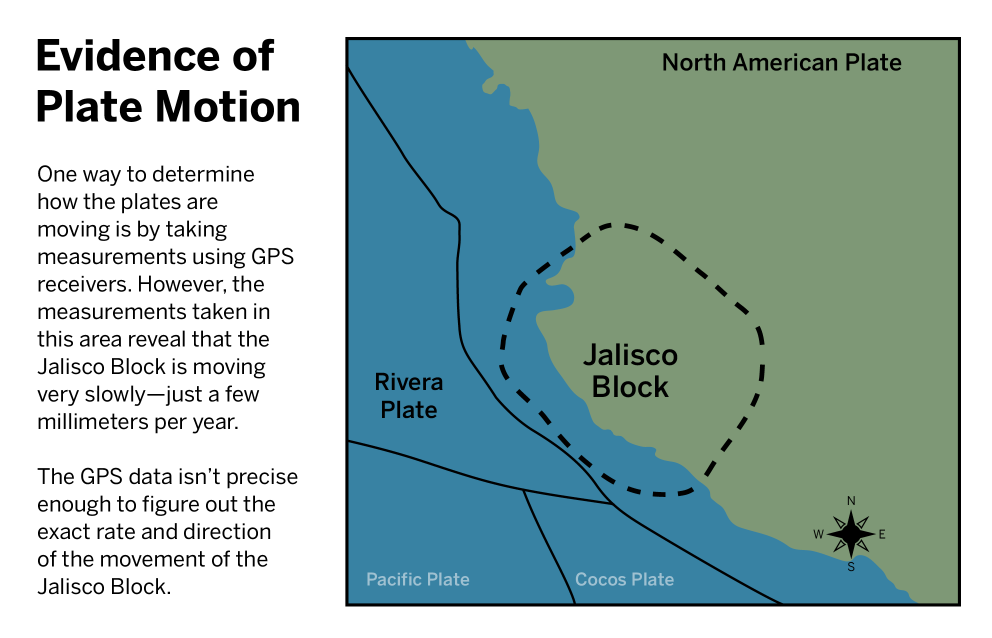 Evidence of Plate Motion

One way to determine how the plates are moving is by taking measurements using GPS receivers. However, the measurements taken in this area reveal that the Jalisco Block is moving very slowly—just a few millimeters per year.

The GPS data isn't precise enough to figure out the exact rate and direction of the movement of the Jalisco Block.

North American Plate

Jalisco Block

Rivera Plate

Pacific Plate

Cocos Plate

N
W
E
S